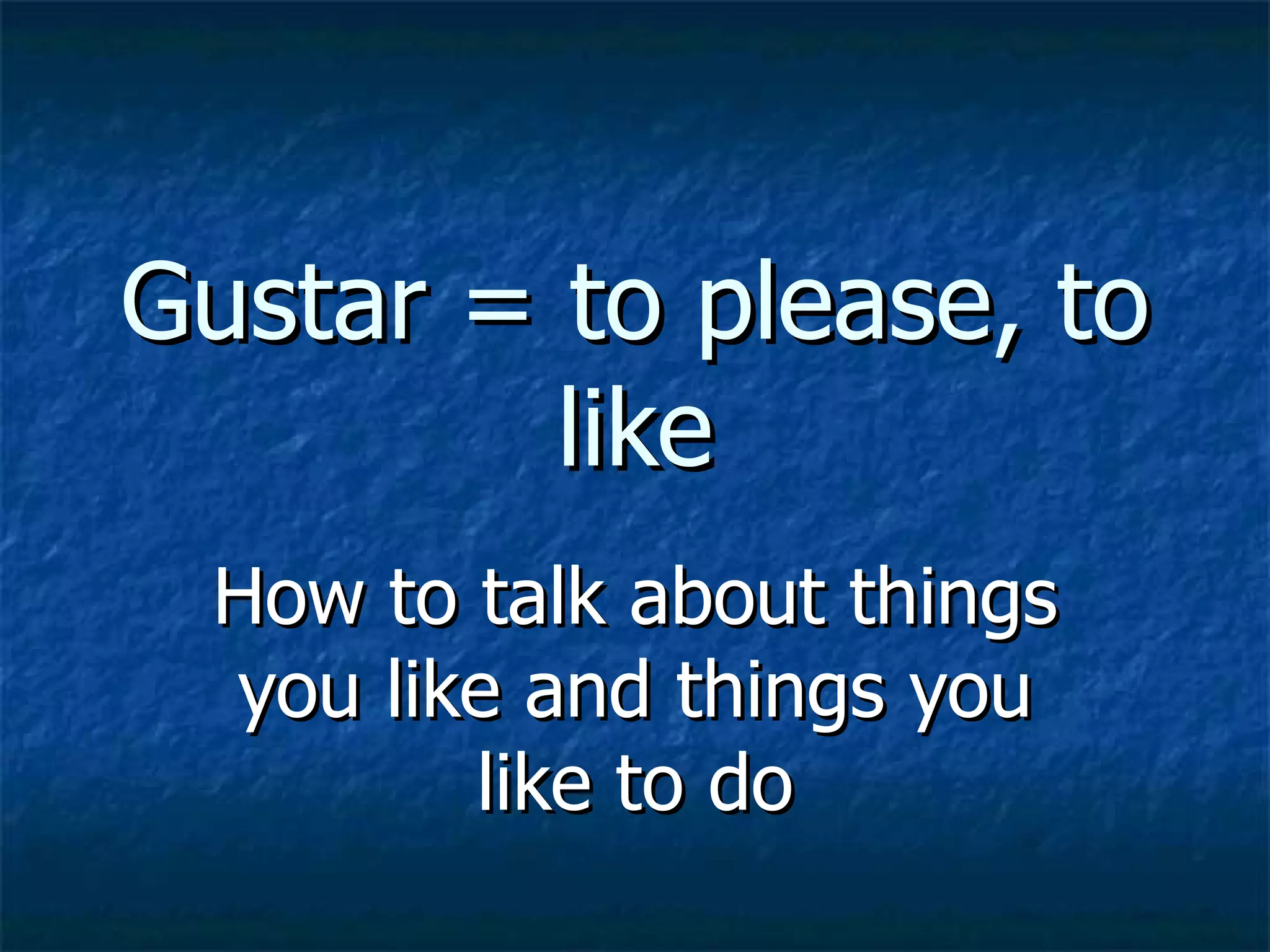 Gustar = to please, to like

How to talk about things you like and things you like to do